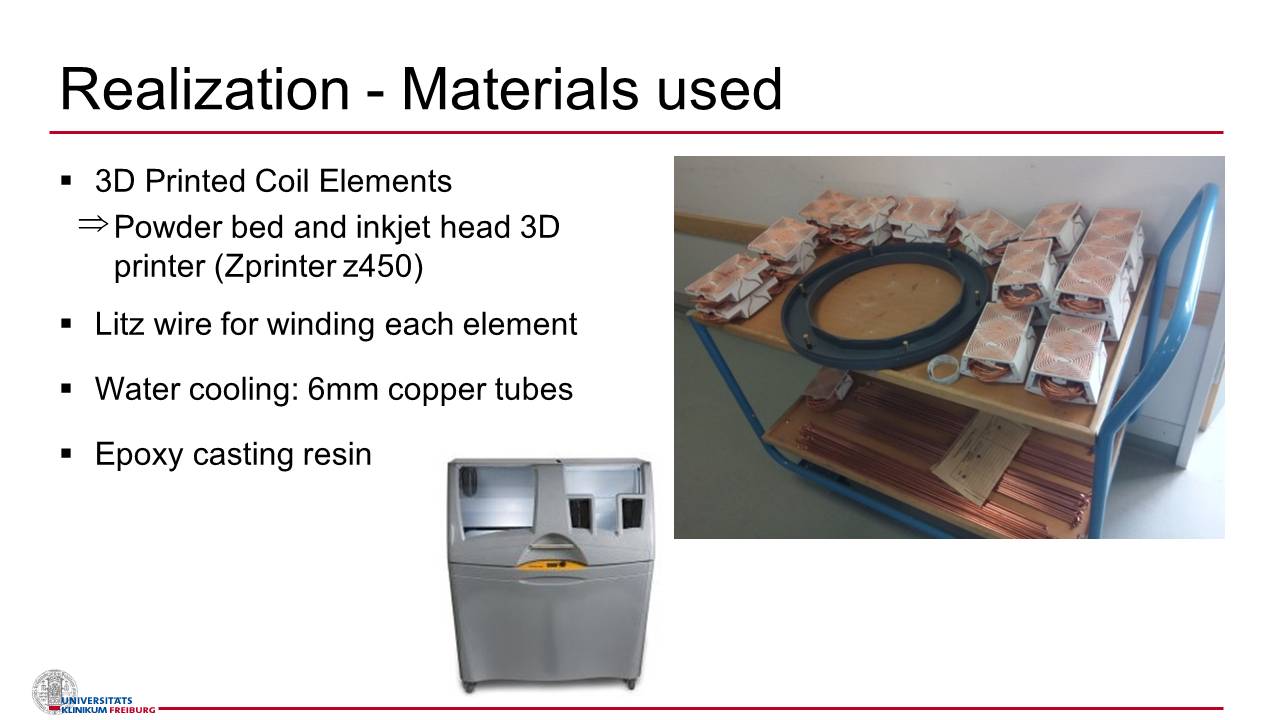 Realization - Materials used

▪ 3D Printed Coil Elements

⇒ Powder bed and inkjet head 3D printer (Zprinter z450)

▪ Litz wire for winding each element

▪ Water cooling: 6mm copper tubes

▪ Epoxy casting resin

UNIVERSITÄTS KLINIKUM FREIBURG